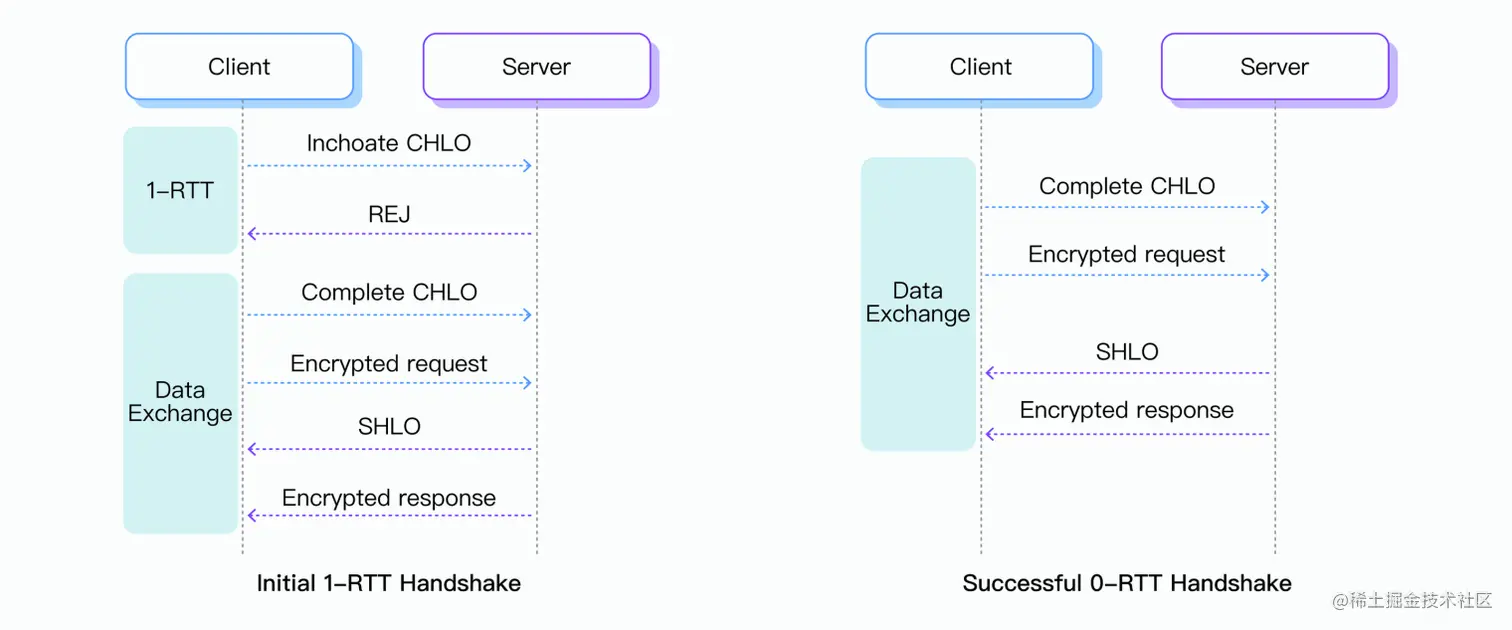 Client

Server

1-RTT

Inchoate CHLO

REJ

Data Exchange

Complete CHLO

Encrypted request

SHLO

Encrypted response

Initial 1-RTT Handshake

Client

Server

Data Exchange

Complete CHLO

Encrypted request

SHLO

Encrypted response

Successful 0-RTT Handshake

@稀土掘金技术社区